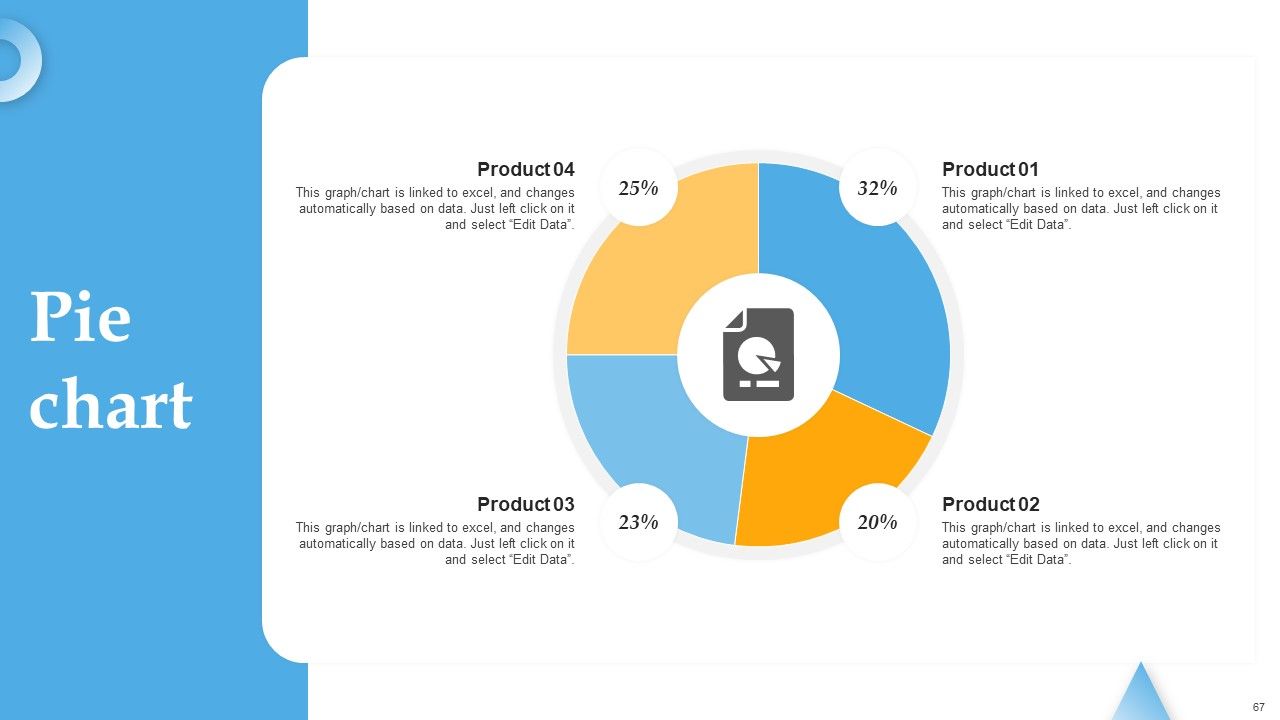 Pie chart

Product 04
This graph/chart is linked to excel, and changes automatically based on data. Just left click on it and select “Edit Data”.

25%

32%

Product 01
This graph/chart is linked to excel, and changes automatically based on data. Just left click on it and select “Edit Data”.

Product 03
This graph/chart is linked to excel, and changes automatically based on data. Just left click on it and select “Edit Data”.

23%

20%

Product 02
This graph/chart is linked to excel, and changes automatically based on data. Just left click on it and select “Edit Data”.

67